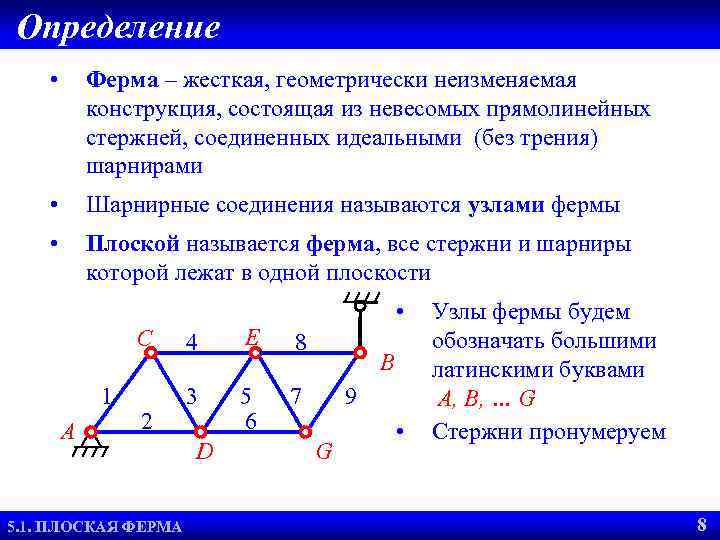 Определение

• Ферма – жесткая, геометрически неизменяемая конструкция, состоящая из невесомых прямолинейных стержней, соединенных идеальными (без трения) шарнирами

• Шарнирные соединения называются узлами фермы

• Плоской называется ферма, все стержни и шарниры которой лежат в одной плоскости

C 4 E 8 B 1 3 5 7 9 A 2 6 D G

• Узлы фермы будем обозначать большими латинскими буквами A, B, ... G

• Стержни пронумеруем

5.1. ПЛОСКАЯ ФЕРМА

8